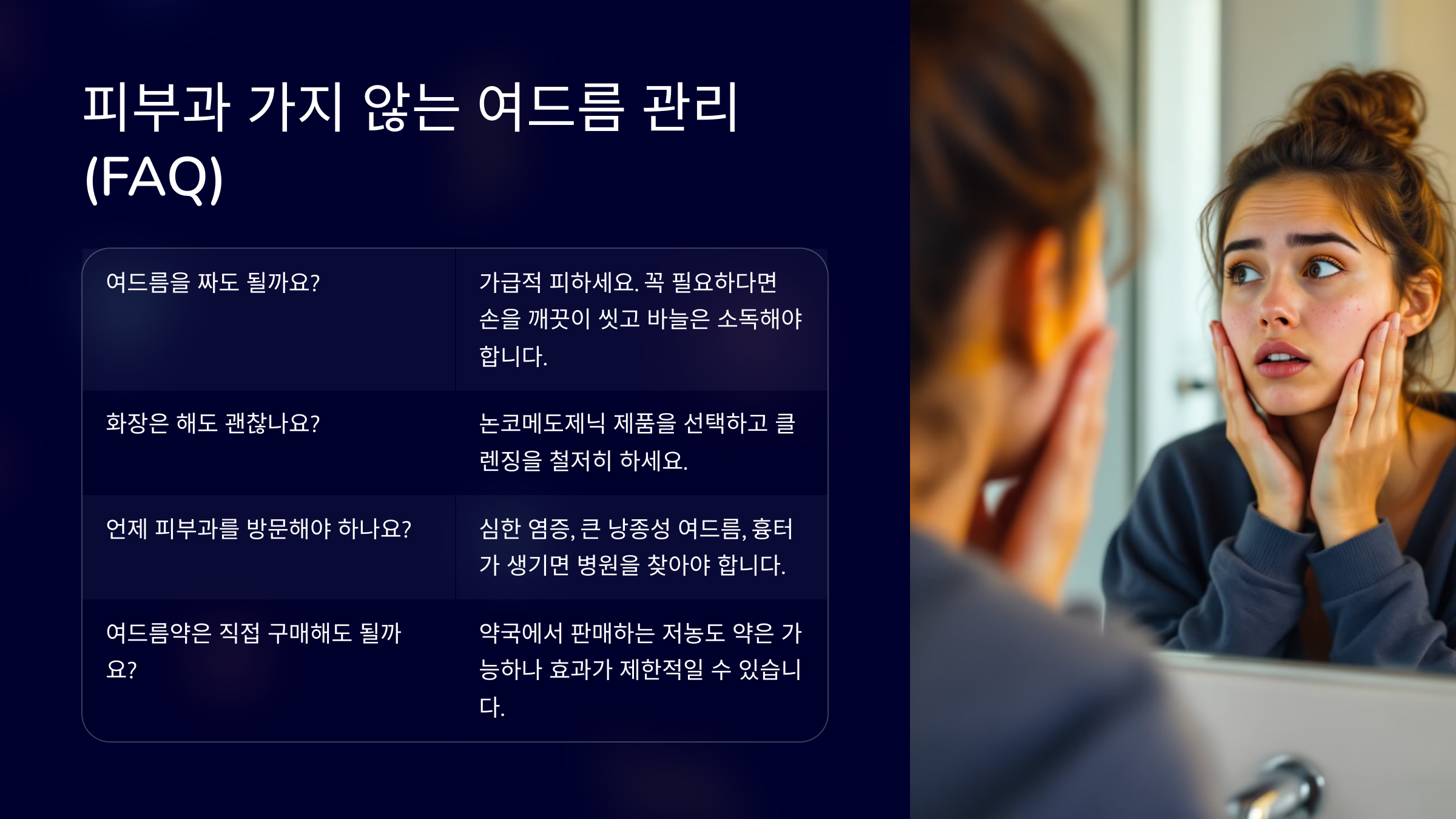 피부과 가지 않는 여드름 관리 (FAQ)

| | |
|---|---|
| 여드름을 짜도 될까요? | 가급적 피하세요. 꼭 필요하다면 손을 깨끗이 씻고 바늘은 소독해야 합니다. |
| 화장은 해도 괜찮나요? | 논코메도제닉 제품을 선택하고 클렌징을 철저히 하세요. |
| 언제 피부과를 방문해야 하나요? | 심한 염증, 큰 낭종성 여드름, 흉터가 생기면 병원을 찾아야 합니다. |
| 여드름약은 직접 구매해도 될까요? | 약국에서 판매하는 저농도 약은 가능하나 효과가 제한적일 수 있습니다. |